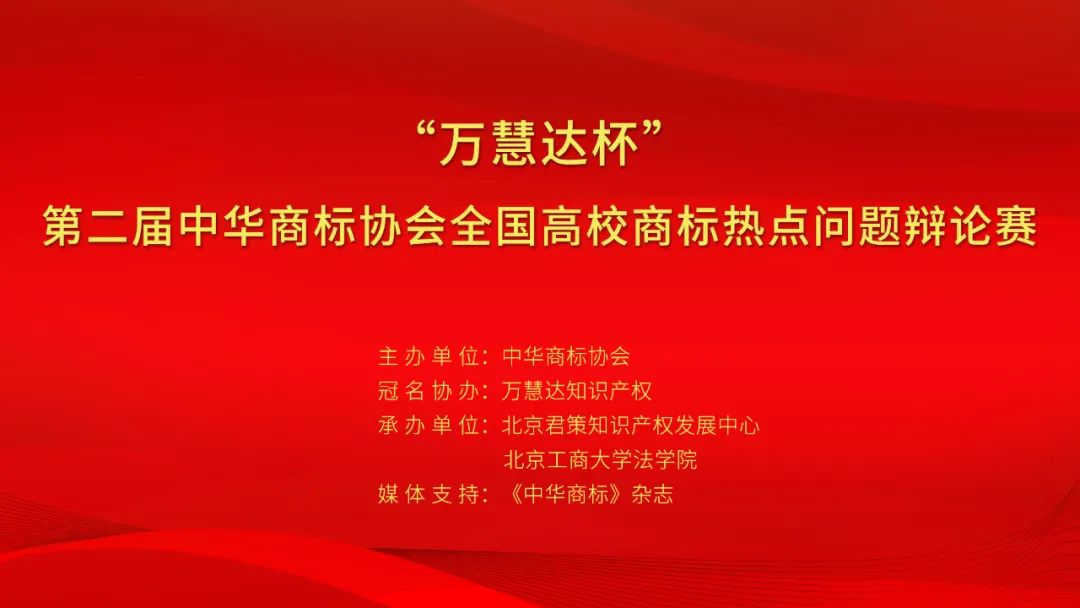 “万慧达杯”
第二届中华商标协会全国高校商标热点问题辩论赛

主办单位：中华商标协会
冠名协办：万慧达知识产权
承办单位：北京君策知识产权发展中心
北京工商大学法学院
媒体支持：《中华商标》杂志